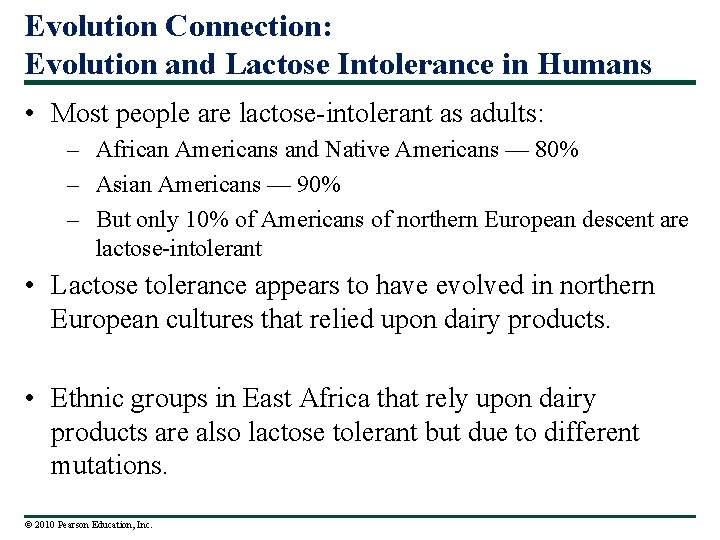 Evolution Connection:
Evolution and Lactose Intolerance in Humans

• Most people are lactose-intolerant as adults:
 – African Americans and Native Americans — 80%
 – Asian Americans — 90%
 – But only 10% of Americans of northern European descent are lactose-intolerant

• Lactose tolerance appears to have evolved in northern European cultures that relied upon dairy products.

• Ethnic groups in East Africa that rely upon dairy products are also lactose tolerant but due to different mutations.

© 2010 Pearson Education, Inc.